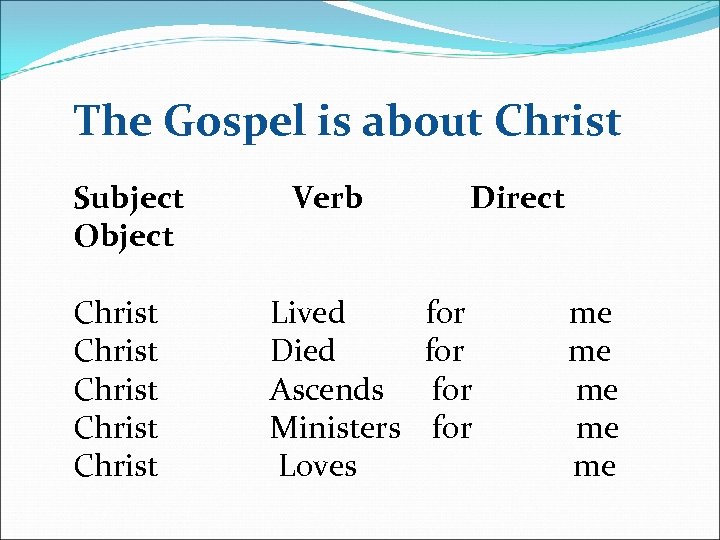 The Gospel is about Christ

Subject Verb Direct Object

Christ Lived for me
Christ Died for me
Christ Ascends for me
Christ Ministers for me
Christ Loves me